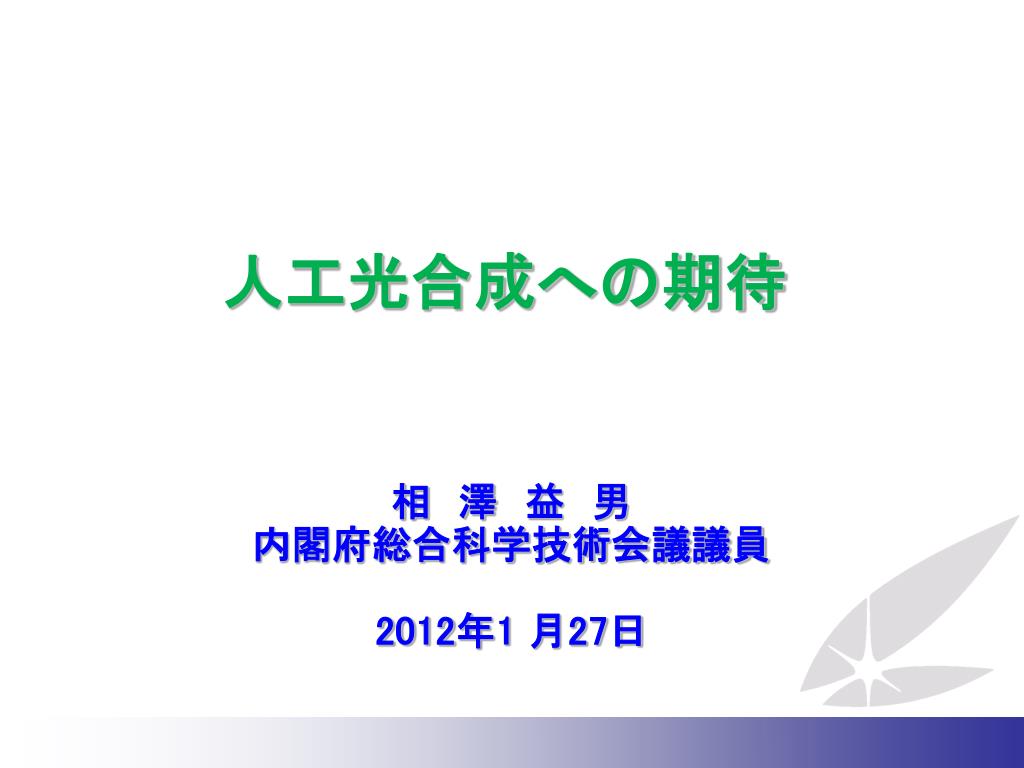 人工光合成への期待

相 澤 益 男
内閣府総合科学技術会議議員

2012年1 月27日